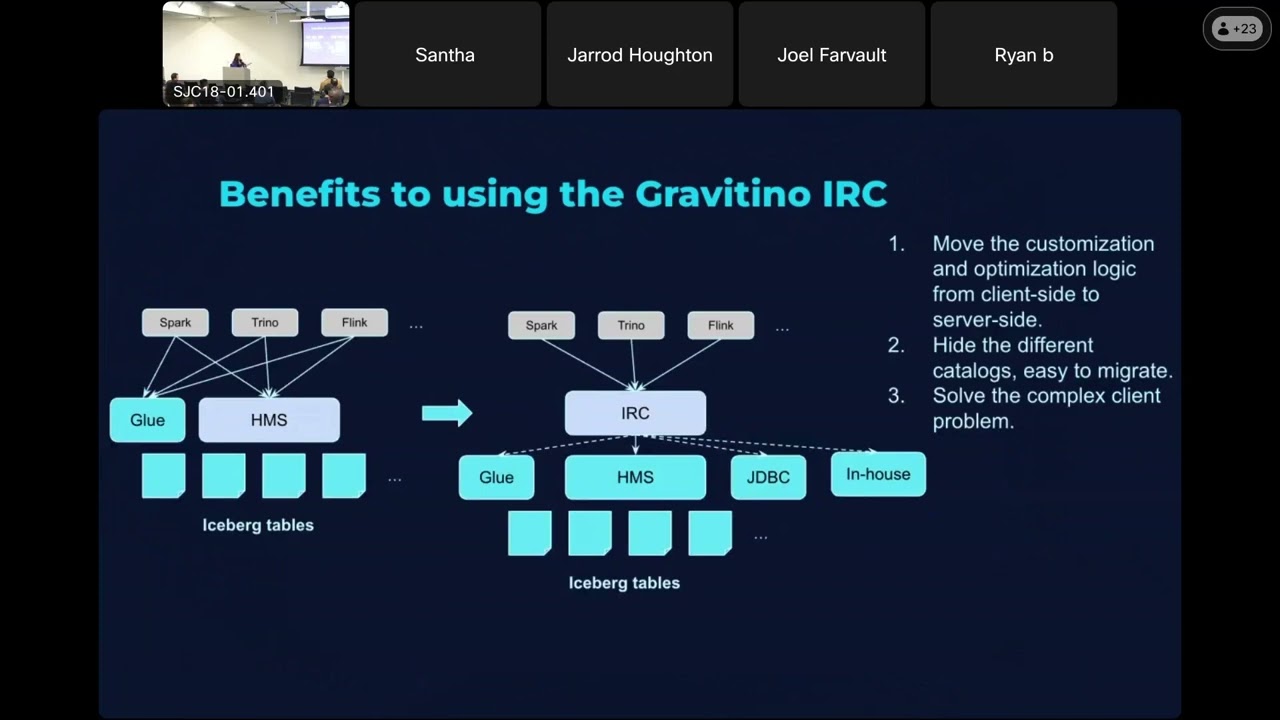 SJC18-01.401

Santha

Jarrod Houghton

Joel Farvault

Ryan b

+23

Benefits to using the Gravitino IRC

Spark Trino Flink ...

Glue HMS

...

Iceberg tables

Spark Trino Flink ...

IRC

Glue HMS JDBC In-house

...

Iceberg tables

1. Move the customization and optimization logic from client-side to server-side.
2. Hide the different catalogs, easy to migrate.
3. Solve the complex client problem.